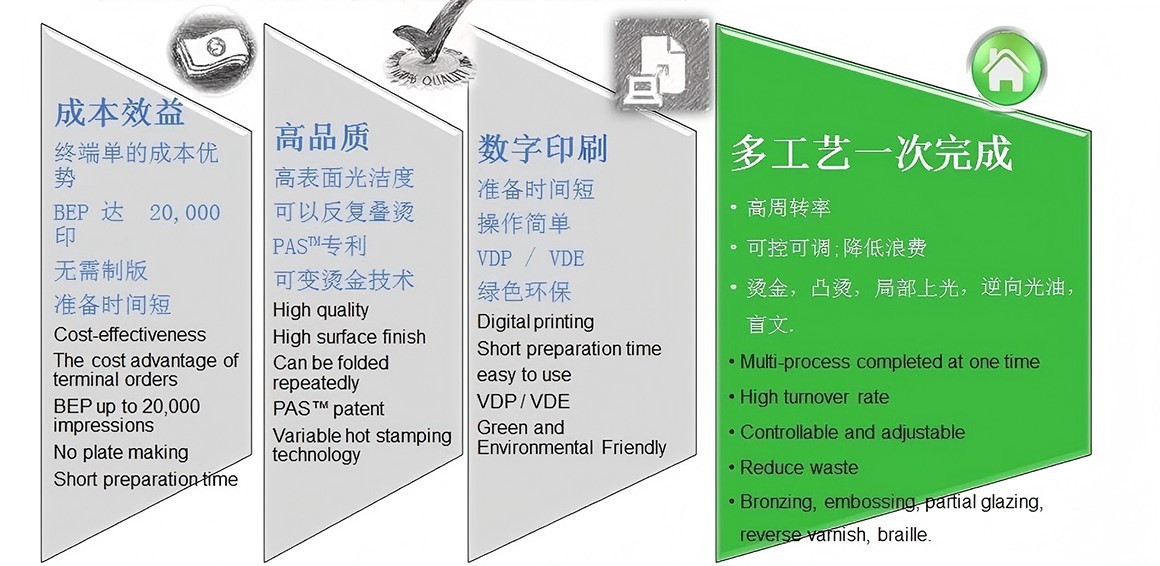 成本效益

终端单的成本优势

BEP 达 20,000 印

无需制版

准备时间短

Cost-effectiveness

The cost advantage of terminal orders

BEP up to 20,000 impressions

No plate making

Short preparation time

高品质

高表面光洁度

可以反复叠烫

PAS™专利

可变烫金技术

High quality

High surface finish

Can be folded repeatedly

PAS™ patent

Variable hot stamping technology

数字印刷

准备时间短

操作简单

VDP / VDE

绿色环保

Digital printing

Short preparation time

easy to use

VDP / VDE

Green and Environmental Friendly

多工艺一次完成

• 高周转率

• 可控可调;降低浪费

• 烫金，凸烫，局部上光，逆向光油，盲文.

• Multi-process completed at one time

• High turnover rate

• Controllable and adjustable

• Reduce waste

• Bronzing, embossing, partial glazing, reverse varnish, braille.